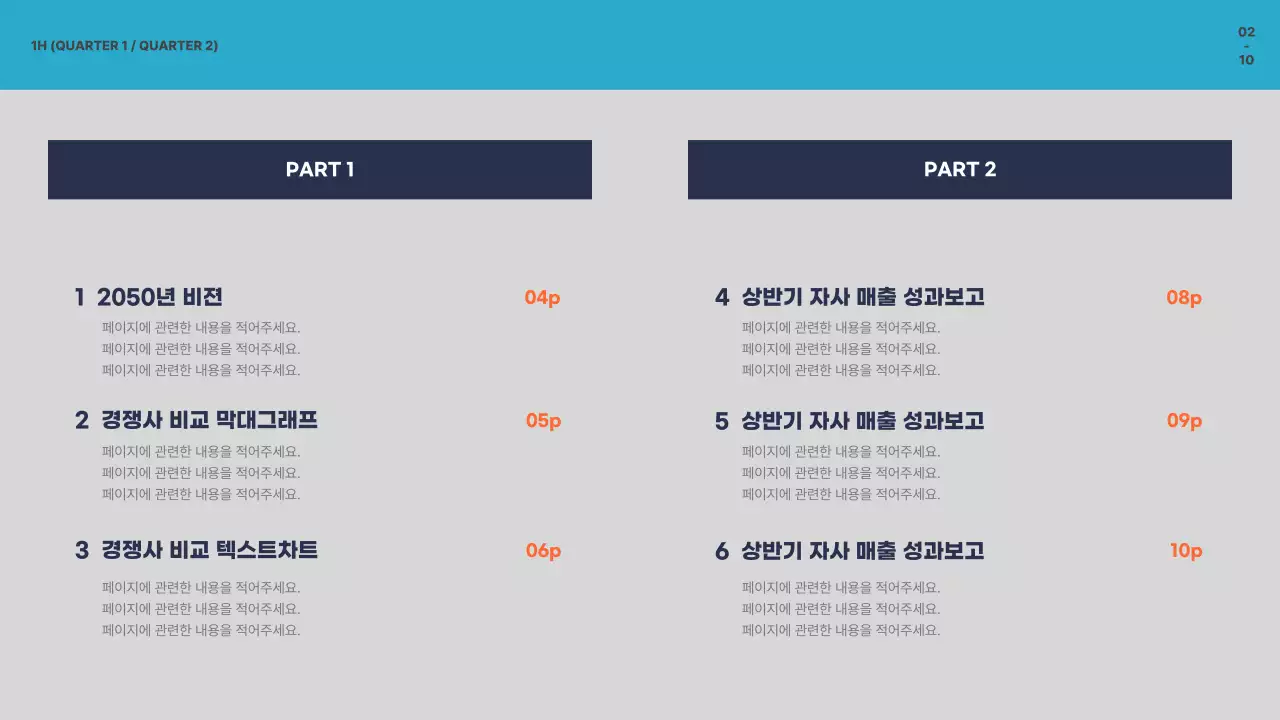 1H (QUARTER 1 / QUARTER 2)

02
-
10

PART 1

1 2050년 비전 04p
페이지에 관련한 내용을 적어주세요.
페이지에 관련한 내용을 적어주세요.
페이지에 관련한 내용을 적어주세요.

2 경쟁사 비교 막대그래프 05p
페이지에 관련한 내용을 적어주세요.
페이지에 관련한 내용을 적어주세요.
페이지에 관련한 내용을 적어주세요.

3 경쟁사 비교 텍스트차트 06p
페이지에 관련한 내용을 적어주세요.
페이지에 관련한 내용을 적어주세요.
페이지에 관련한 내용을 적어주세요.

PART 2

4 상반기 자사 매출 성과보고 08p
페이지에 관련한 내용을 적어주세요.
페이지에 관련한 내용을 적어주세요.
페이지에 관련한 내용을 적어주세요.

5 상반기 자사 매출 성과보고 09p
페이지에 관련한 내용을 적어주세요.
페이지에 관련한 내용을 적어주세요.
페이지에 관련한 내용을 적어주세요.

6 상반기 자사 매출 성과보고 10p
페이지에 관련한 내용을 적어주세요.
페이지에 관련한 내용을 적어주세요.
페이지에 관련한 내용을 적어주세요.